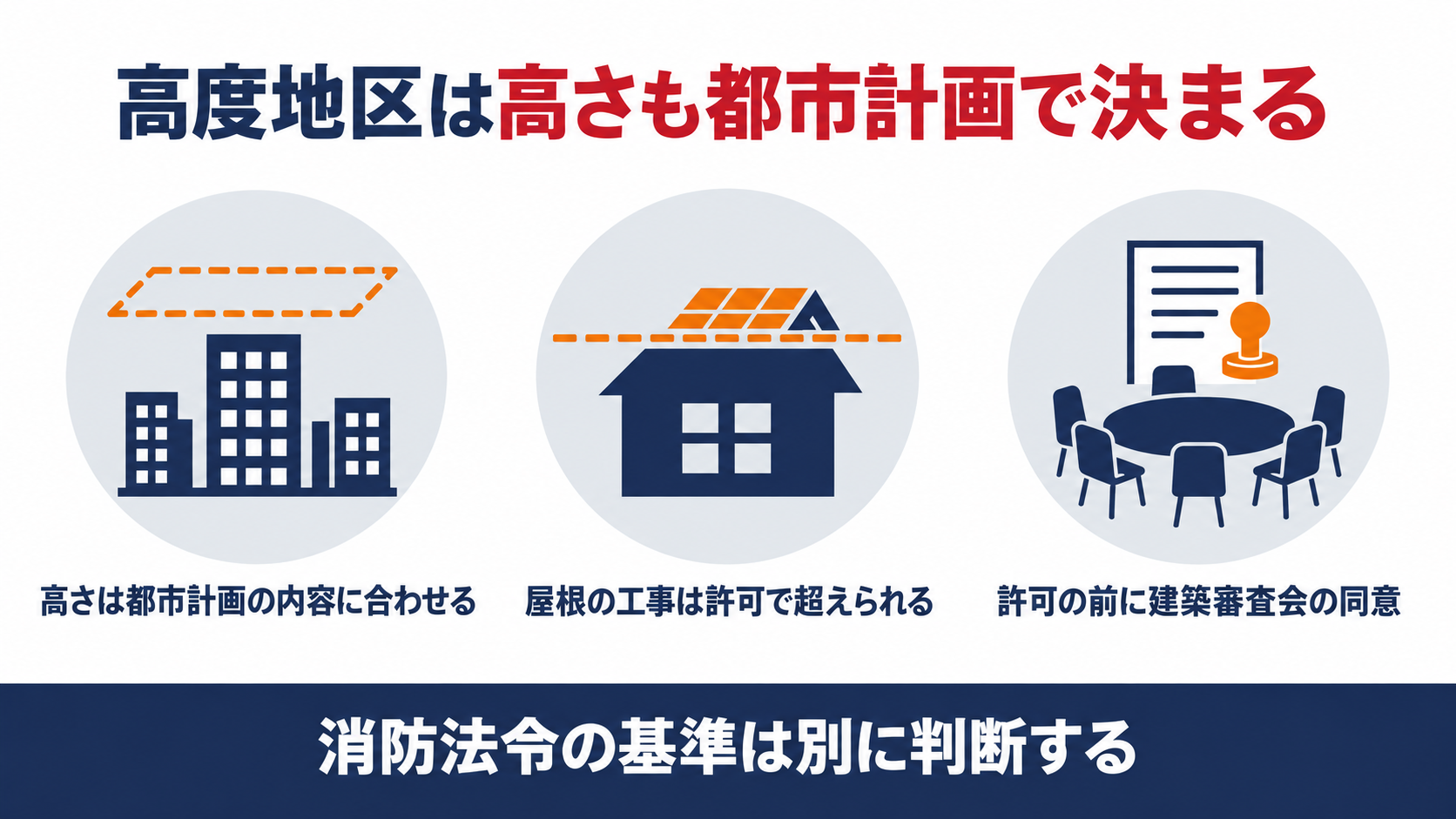 高度地区は高さも都市計画で決まる

高さは都市計画の内容に合わせる

屋根の工事は許可で超えられる

許可の前に建築審査会の同意

消防法令の基準は別に判断する